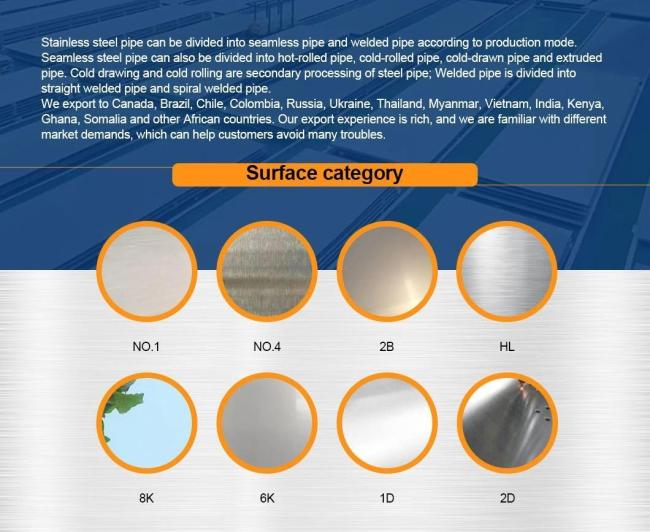 Stainless steel pipe can be divided into seamless pipe and welded pipe according to production mode. Seamless steel pipe can also be divided into hot-rolled pipe, cold-rolled pipe, cold-drawn pipe and extruded pipe. Cold drawing and cold rolling are secondary processing of steel pipe; Welded pipe is divided into straight welded pipe and spiral welded pipe.
We export to Canada, Brazil, Chile, Colombia, Russia, Ukraine, Thailand, Myanmar, Vietnam, India, Kenya, Ghana, Somalia and other African countries. Our export experience is rich, and we are familiar with different market demands, which can help customers avoid many troubles.

Surface category

NO.1

NO.4

2B

HL

8K

6K

1D

2D